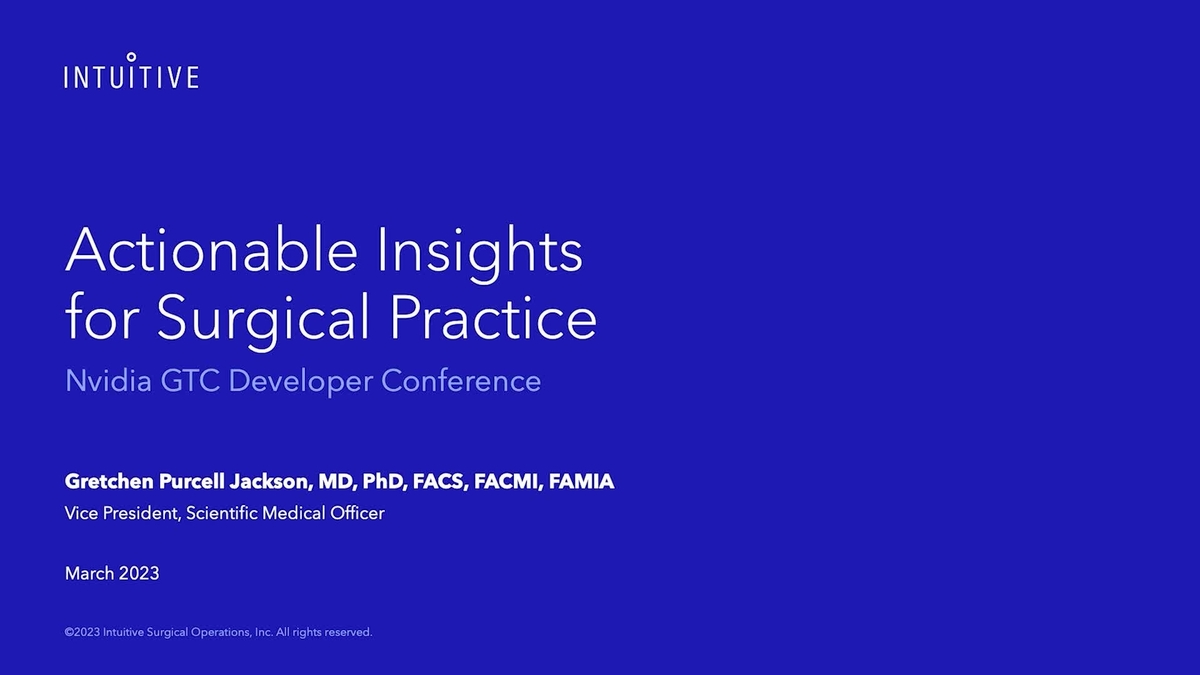 INTUITIVE

Actionable Insights for Surgical Practice

Nvidia GTC Developer Conference

Gretchen Purcell Jackson, MD, PhD, FACS, FACMI, FAMIA

Vice President, Scientific Medical Officer

March 2023

©2023 Intuitive Surgical Operations, Inc. All rights reserved.